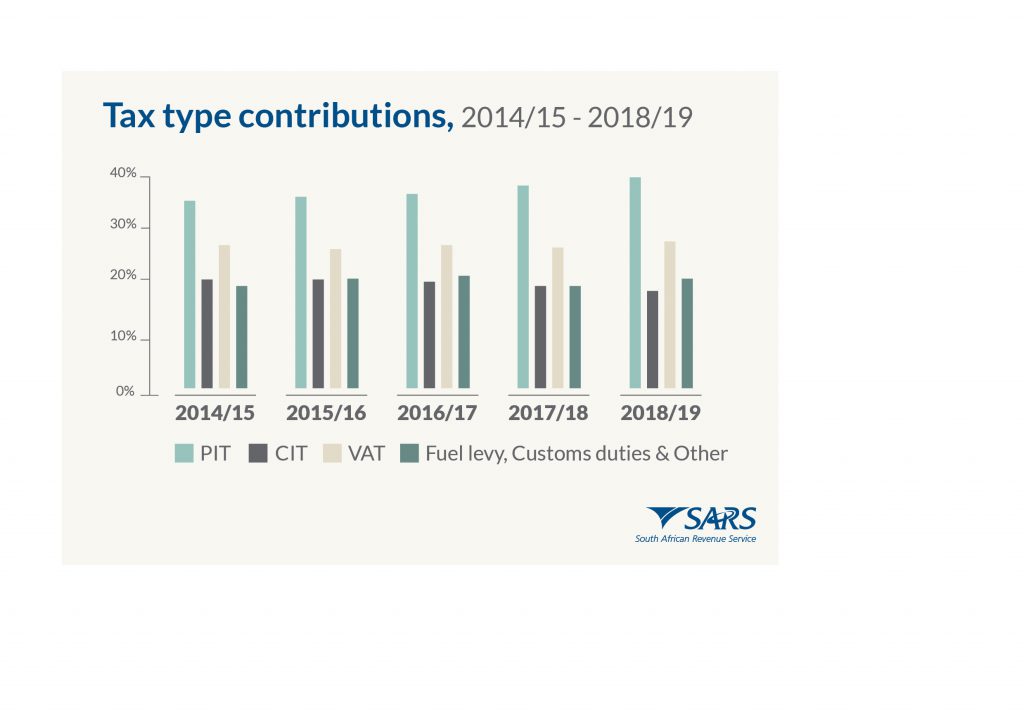 Tax type contributions, 2014/15 - 2018/19

40%
30%
20%
10%
0%

2014/15
2015/16
2016/17
2017/18
2018/19

PIT CIT VAT Fuel levy, Customs duties & Other

SARS
South African Revenue Service